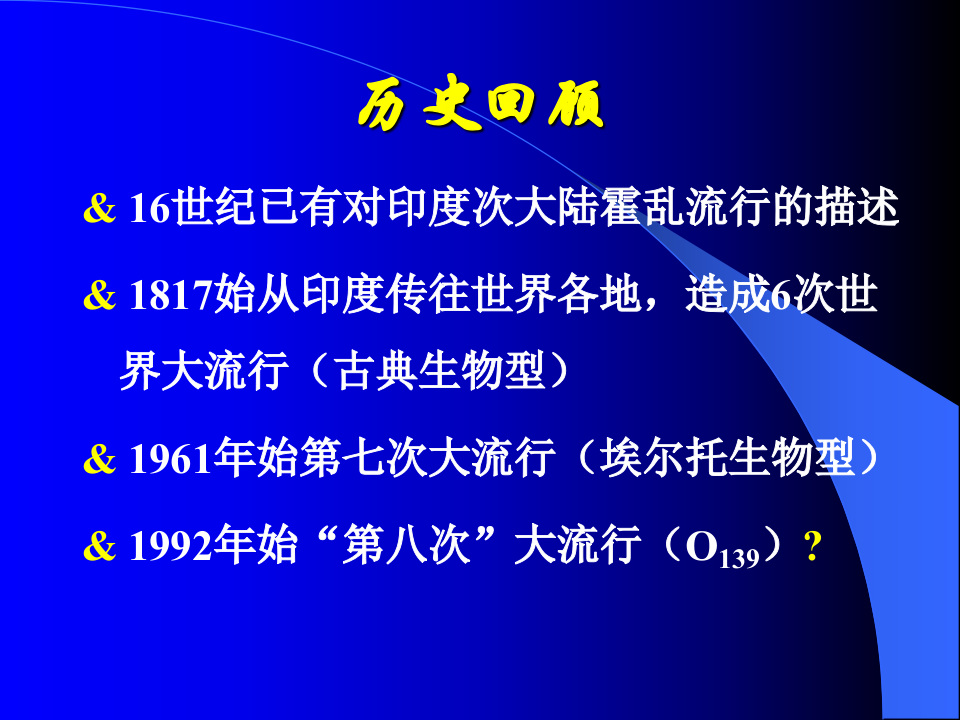 历史回顾

& 16世纪已有对印度次大陆霍乱流行的描述

& 1817始从印度传往世界各地，造成6次世界大流行（古典生物型）

& 1961年始第七次大流行（埃尔托生物型）

& 1992年始“第八次”大流行（$O_{139}$）?